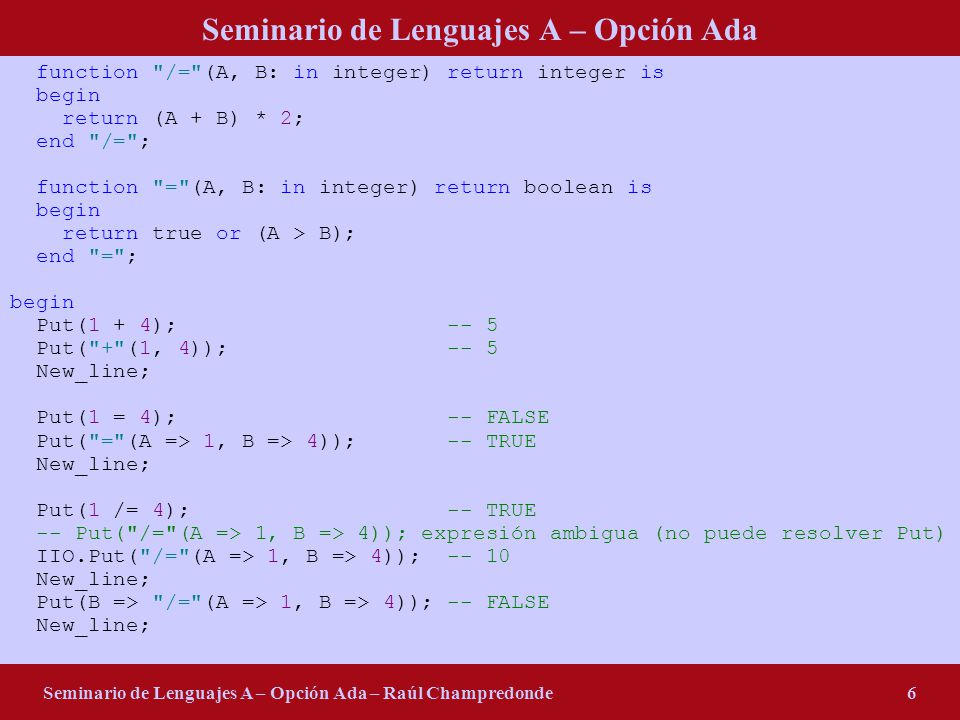 Seminario de Lenguajes A – Opción Ada

function "/="(A, B: in integer) return integer is
begin
return (A + B) * 2;
end "/=";

function "="(A, B: in integer) return boolean is
begin
return true or (A > B);
end "=";

begin
Put(1 + 4); -- 5
Put("+"(1, 4)); -- 5
New_line;

Put(1 = 4); -- FALSE
Put("="(A => 1, B => 4)); -- TRUE
New_line;

Put(1 /= 4); -- TRUE
-- Put("/="(A => 1, B => 4)); expresión ambigua (no puede resolver Put)
IIO.Put("/="(A => 1, B => 4)); -- 10
New_line;
Put(B => "/="(A => 1, B => 4)); -- FALSE
New_line;

Seminario de Lenguajes A – Opción Ada – Raúl Champredonde 6